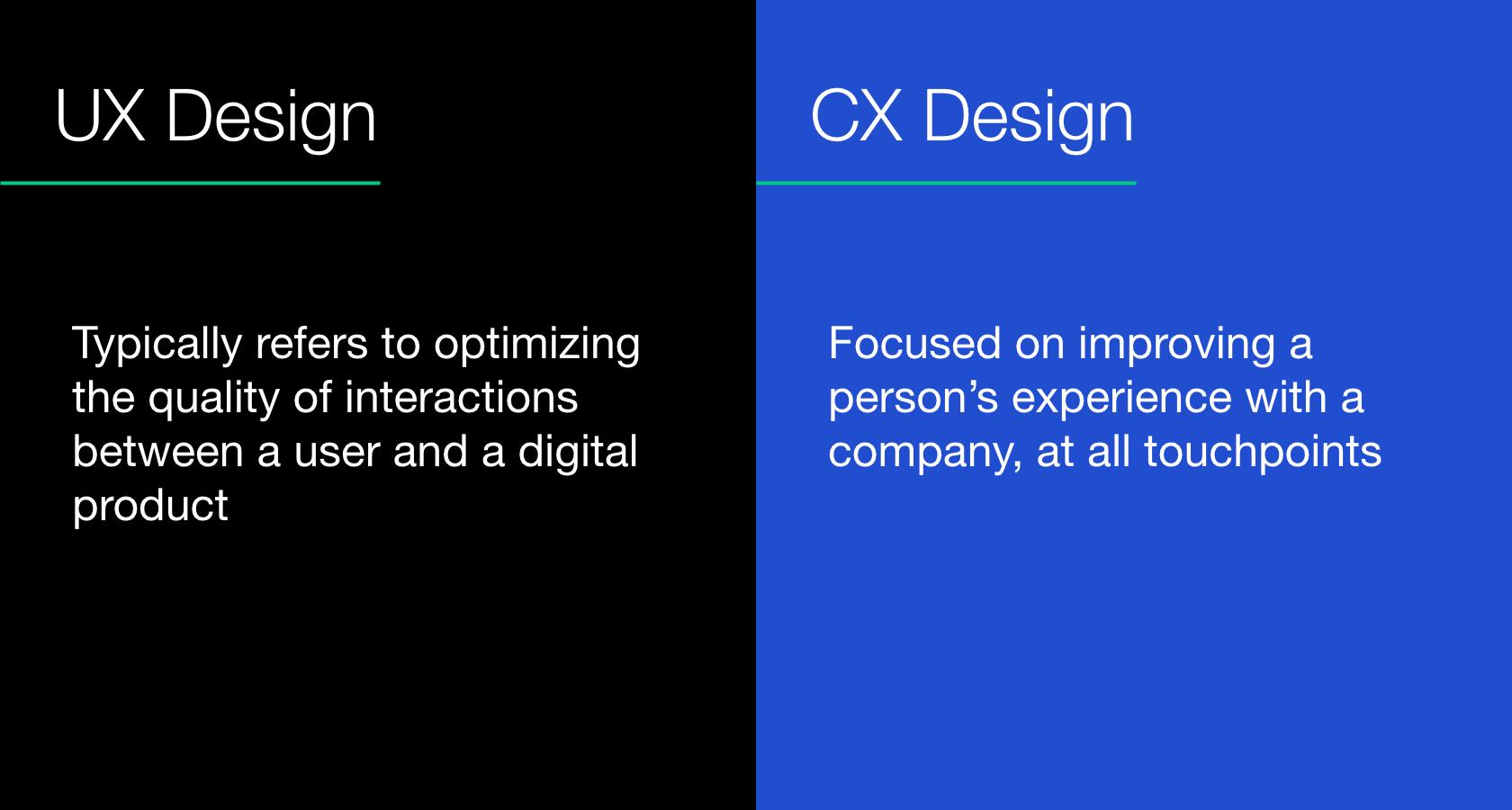 UX Design

Typically refers to optimizing the quality of interactions between a user and a digital product

CX Design

Focused on improving a person’s experience with a company, at all touchpoints